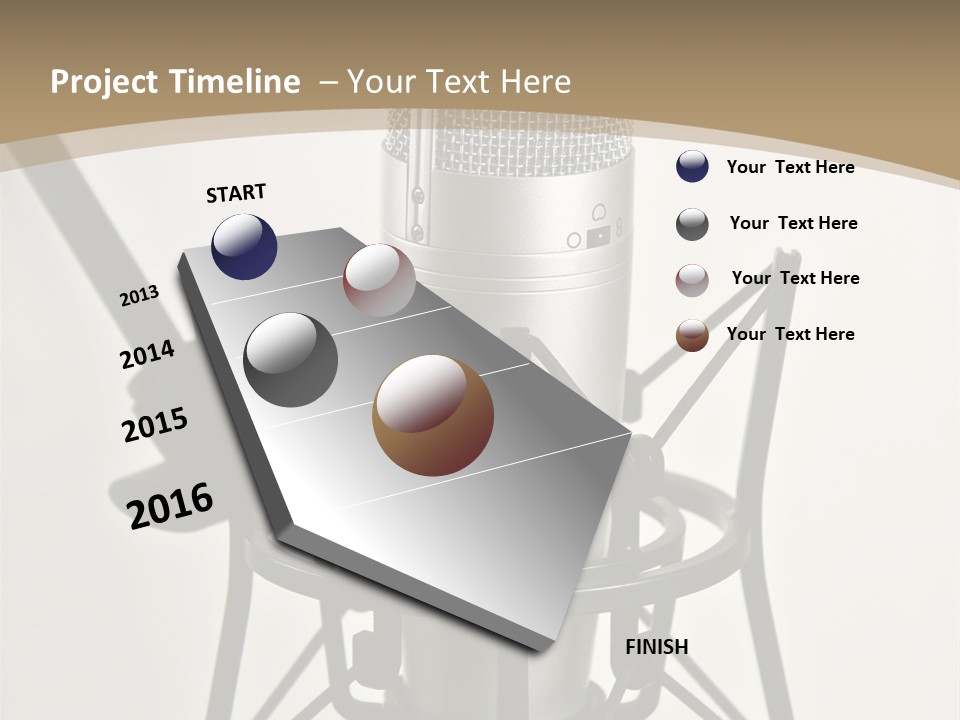 Project Timeline – Your Text Here

START

2013

2014

2015

2016

FINISH

Your Text Here

Your Text Here

Your Text Here

Your Text Here